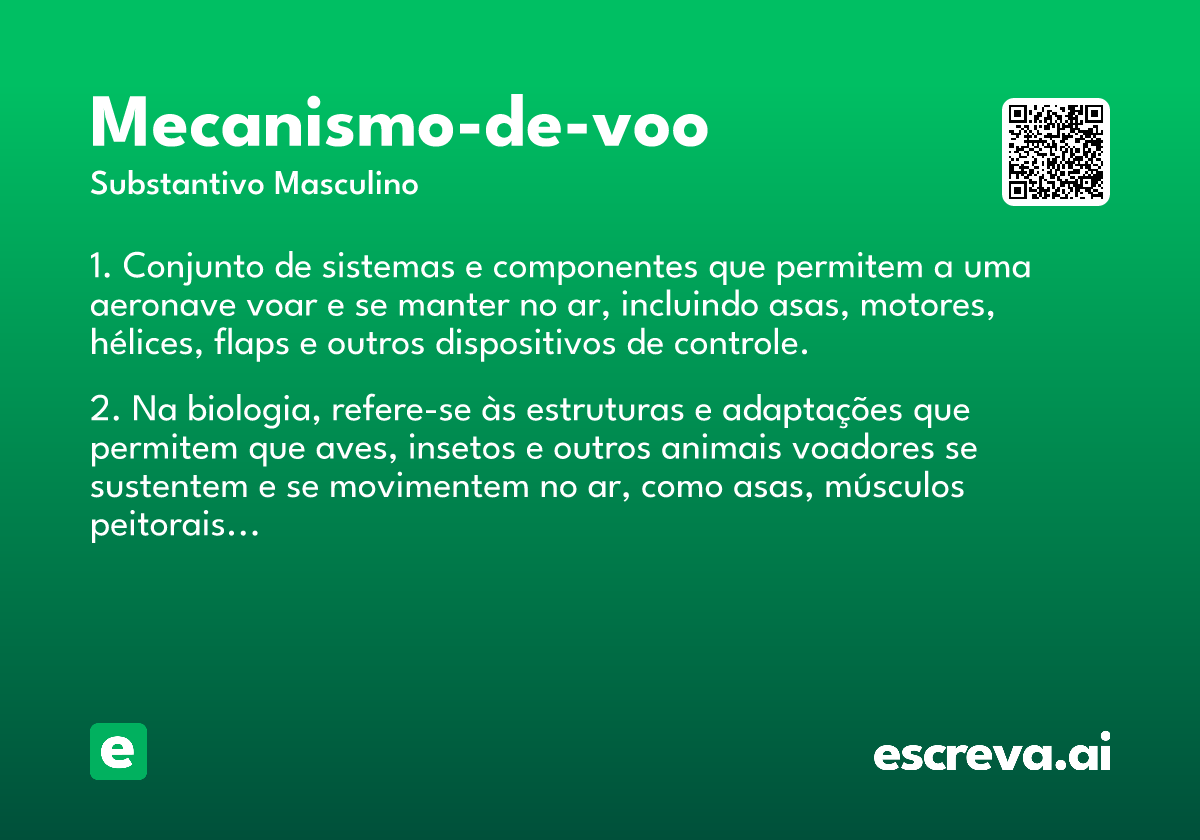 Mecanismo-de-voo
Substantivo Masculino

1. Conjunto de sistemas e componentes que permitem a uma aeronave voar e se manter no ar, incluindo asas, motores, hélices, flaps e outros dispositivos de controle.

2. Na biologia, refere-se às estruturas e adaptações que permitem que aves, insetos e outros animais voadores se sustentem e se movimentem no ar, como asas, músculos peitorais...

e

escreva.ai